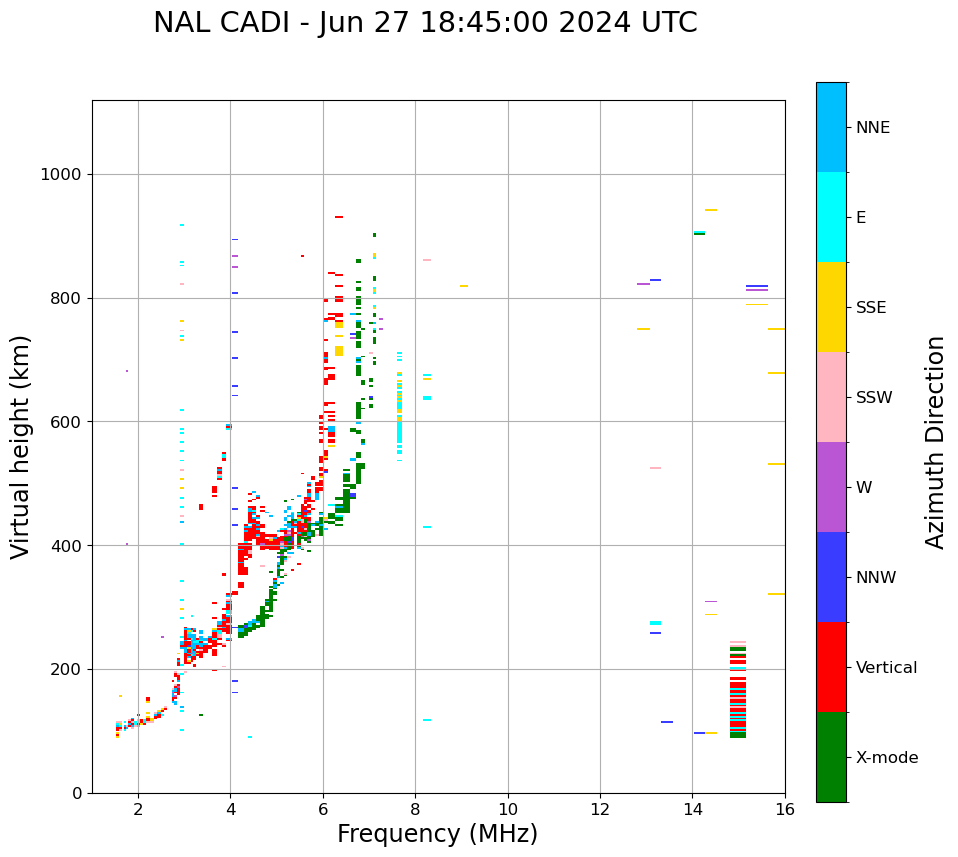 NAL CADI - Jun 27 18:45:00 2024 UTC

Virtual height (km)

1000
800
600
400
200
0

2
4
6
8
10
12
14
16

Frequency (MHz)

NNE
E
SSE
SSW
W
NNW
Vertical
X-mode

Azimuth Direction